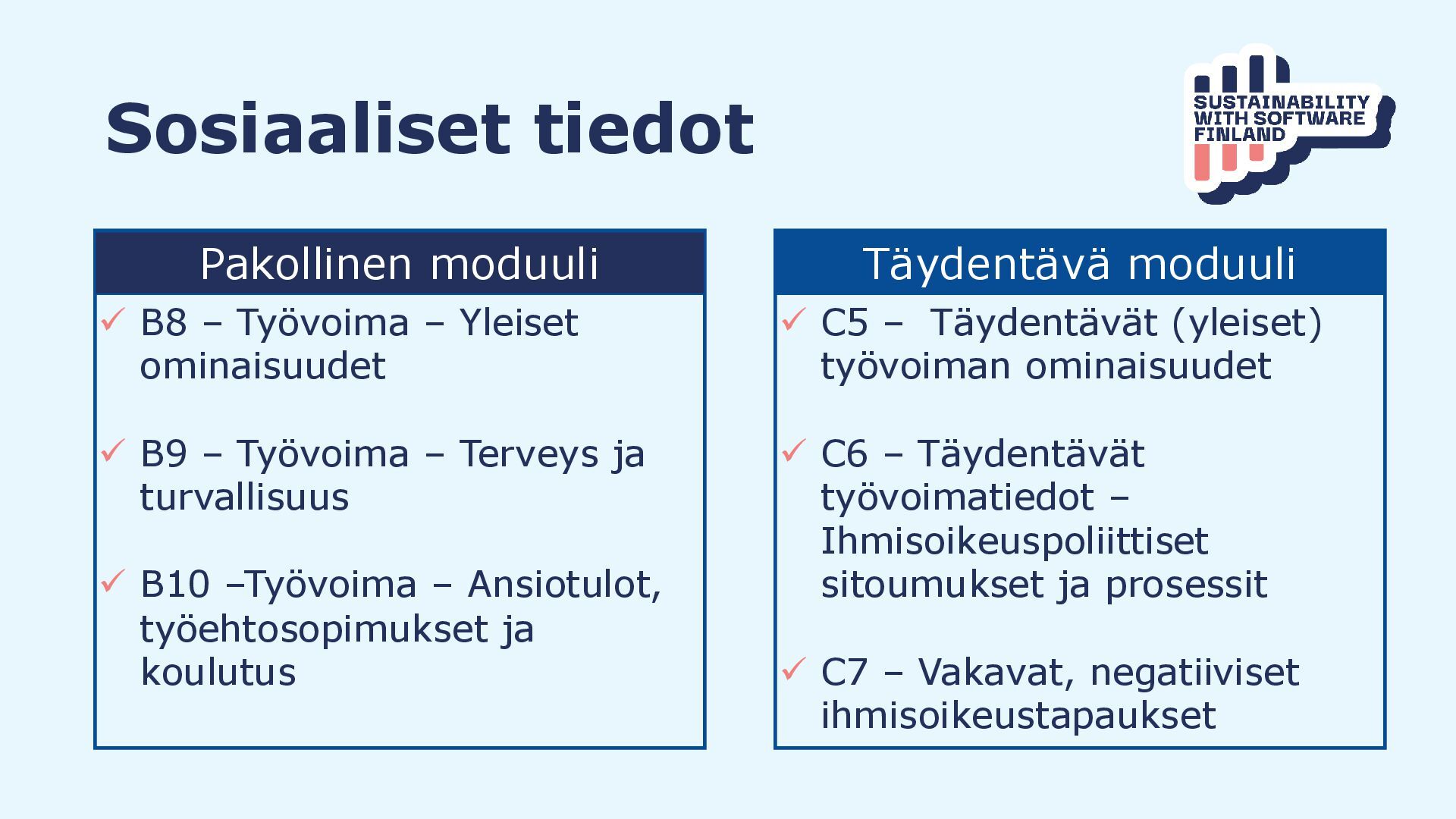 Sosiaaliset tiedot

SUSTAINABILITY WITH SOFTWARE FINLAND

Pakollinen moduuli

✓ B8 – Työvoima – Yleiset ominaisuudet

✓ B9 – Työvoima – Terveys ja turvallisuus

✓ B10 –Työvoima – Ansiotulot, työehtosopimukset ja koulutus

Täydentävä moduuli

✓ C5 – Täydentävät (yleiset) työvoiman ominaisuudet

✓ C6 – Täydentävät työvoimatiedot – Ihmisoikeuspoliittiset sitoumukset ja prosessit

✓ C7 – Vakavat, negatiiviset ihmisoikeustapaukset